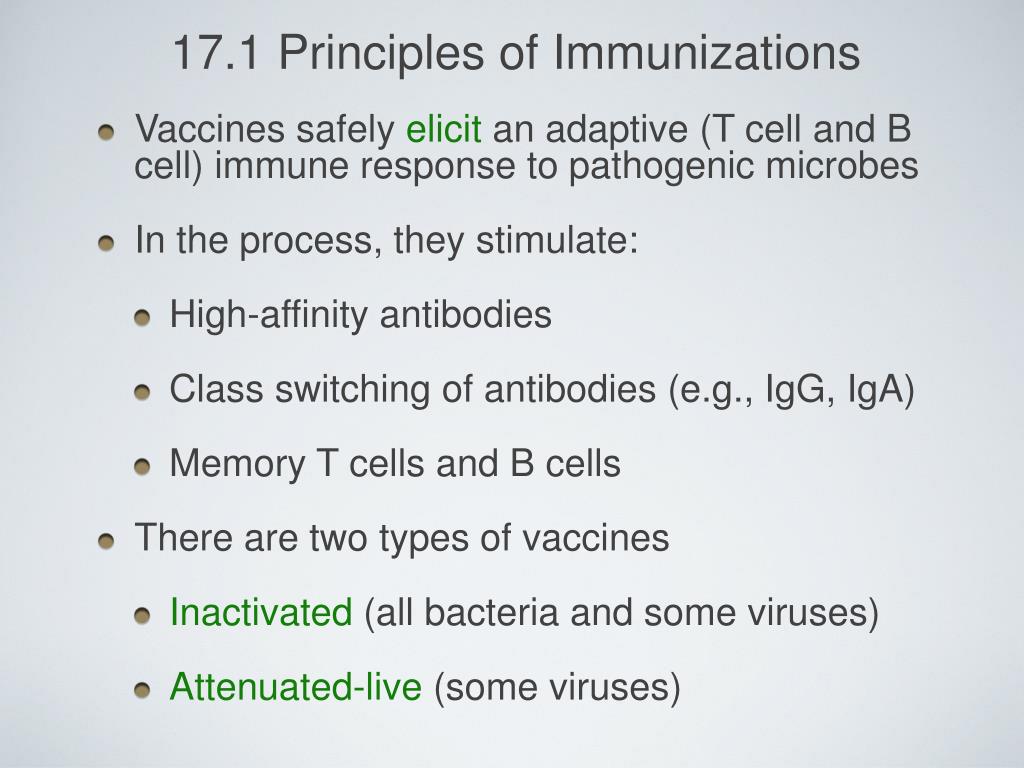 17.1 Principles of Immunizations

Vaccines safely elicit an adaptive (T cell and B cell) immune response to pathogenic microbes

In the process, they stimulate:

High-affinity antibodies

Class switching of antibodies (e.g., IgG, IgA)

Memory T cells and B cells

There are two types of vaccines

Inactivated (all bacteria and some viruses)

Attenuated-live (some viruses)